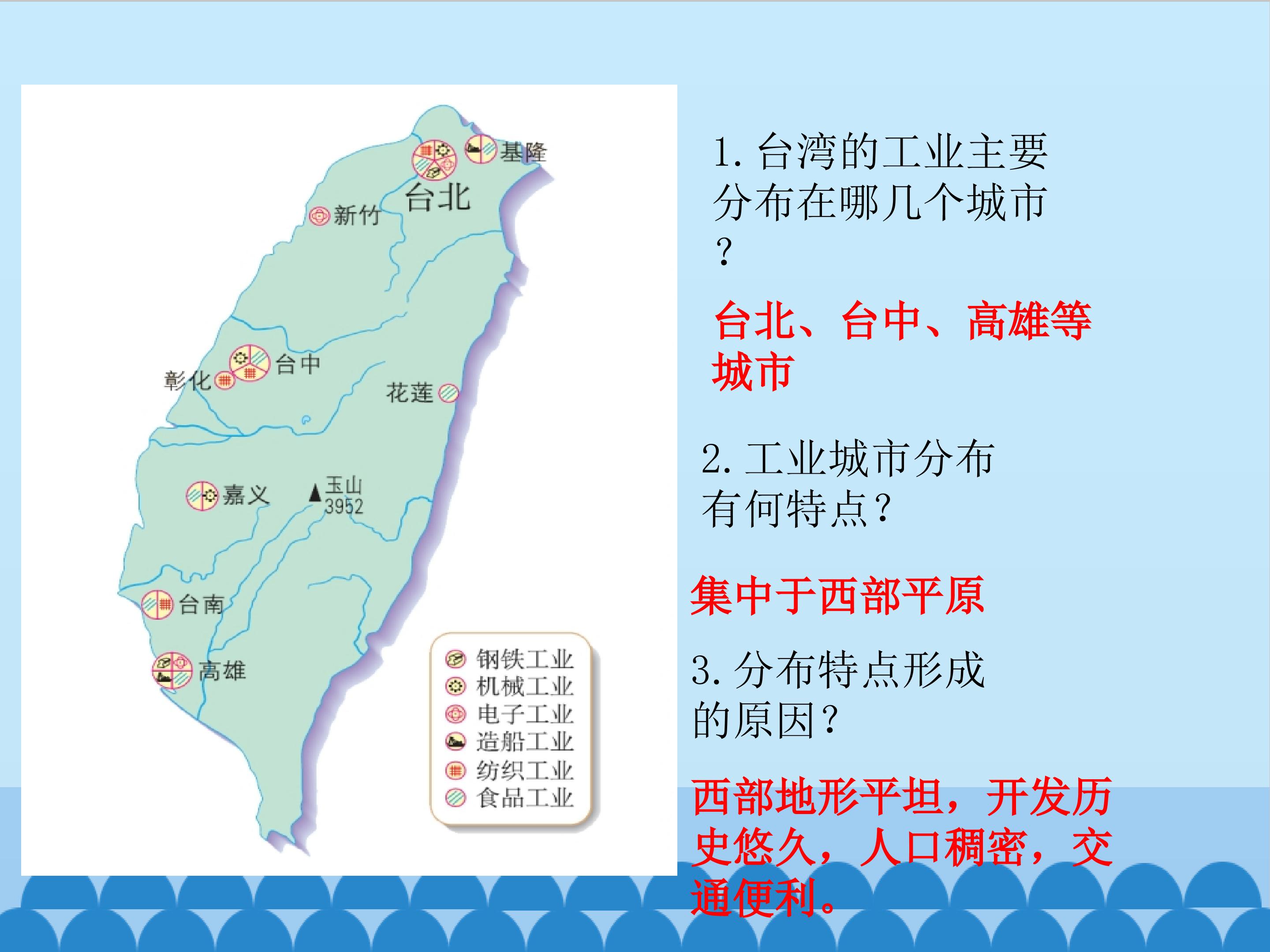 基隆
台北
新竹
台中
彰化
花莲
嘉义
玉山
3952
台南
高雄

钢铁工业
机械工业
电子工业
造船工业
纺织工业
食品工业

1. 台湾的工业主要分布在哪几个城市？

台北、台中、高雄等城市

2. 工业城市分布有何特点？

集中于西部平原

3. 分布特点形成的原因？

西部地形平坦，开发历史悠久，人口稠密，交通便利。